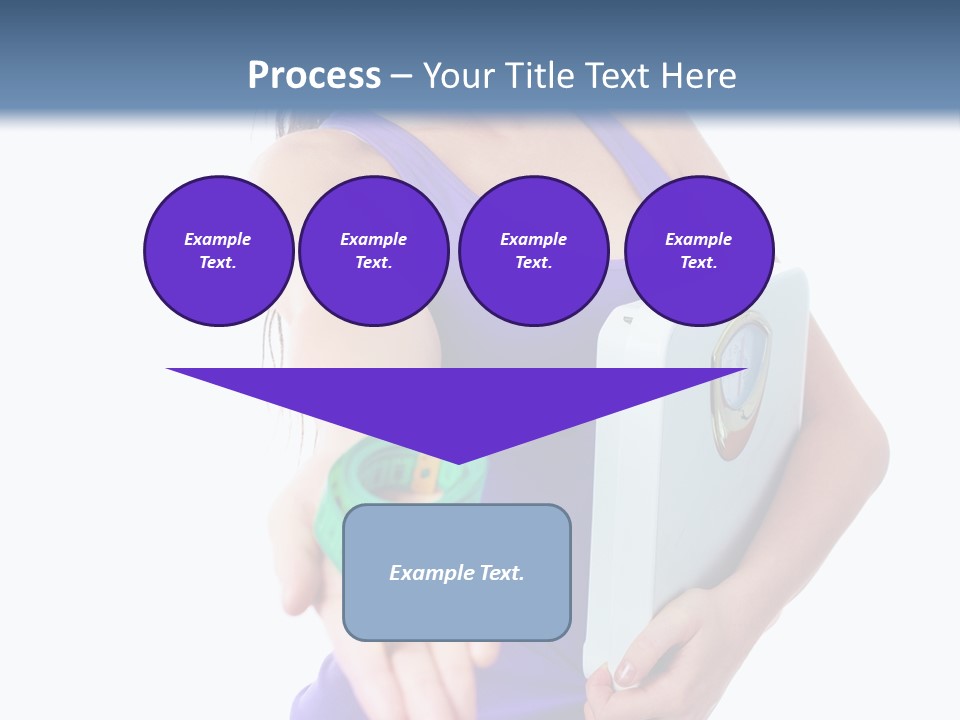 Process – Your Title Text Here

Example Text.

Example Text.

Example Text.

Example Text.

Example Text.